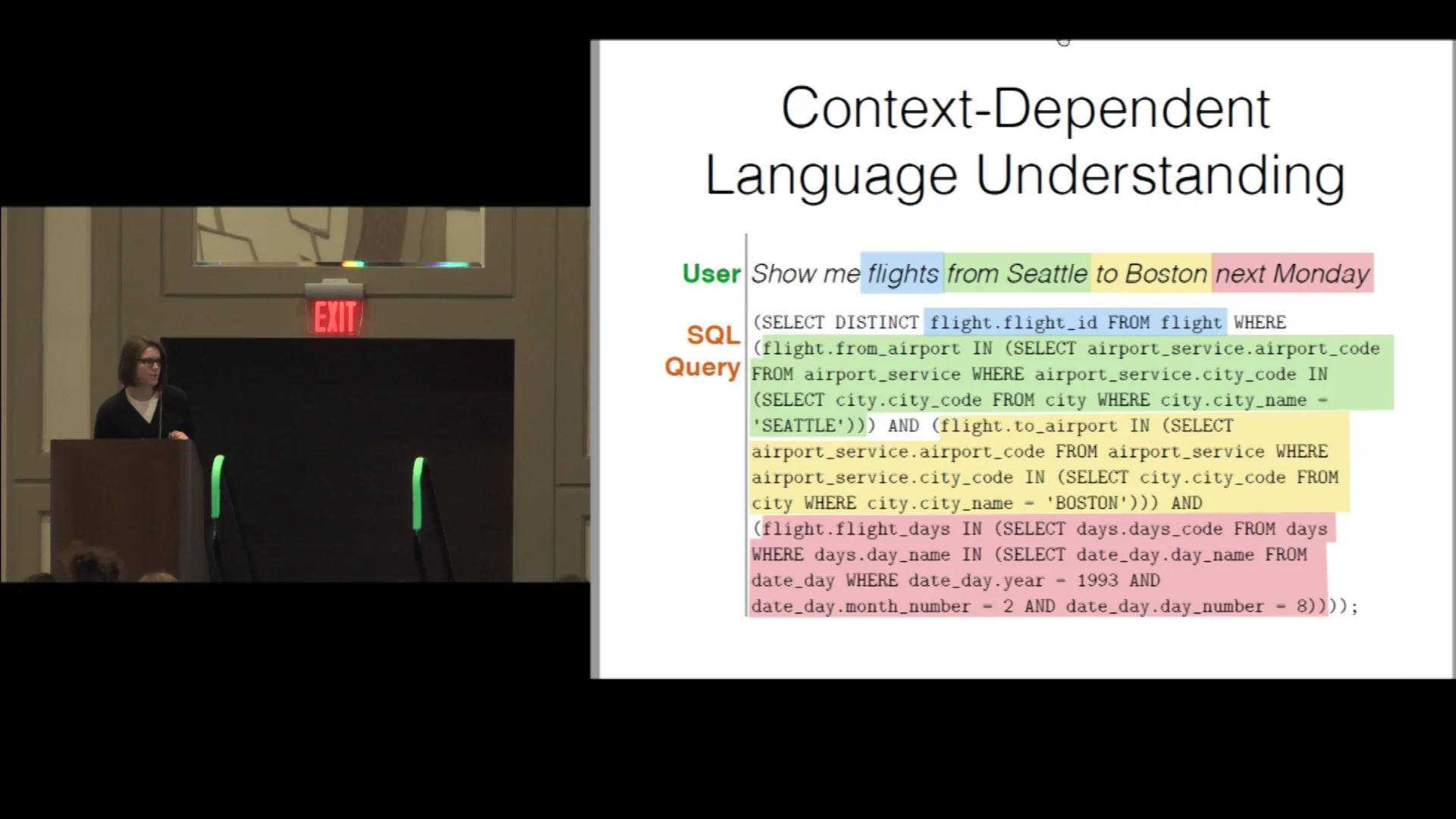 EXIT

Context-Dependent Language Understanding

User Show me flights from Seattle to Boston next Monday

SQL Query (SELECT DISTINCT flight.flight_id FROM flight WHERE (flight.from_airport IN (SELECT airport_service.airport_code FROM airport_service WHERE airport_service.city_code IN (SELECT city.city_code FROM city WHERE city.city_name = 'SEATTLE'))) AND (flight.to_airport IN (SELECT airport_service.airport_code FROM airport_service WHERE airport_service.city_code IN (SELECT city.city_code FROM city WHERE city.city_name = 'BOSTON'))) AND (flight.flight_days IN (SELECT days.days_code FROM days WHERE days.day_name IN (SELECT date_day.day_name FROM date_day WHERE date_day.year = 1993 AND date_day.month_number = 2 AND date_day.day_number = 8))));